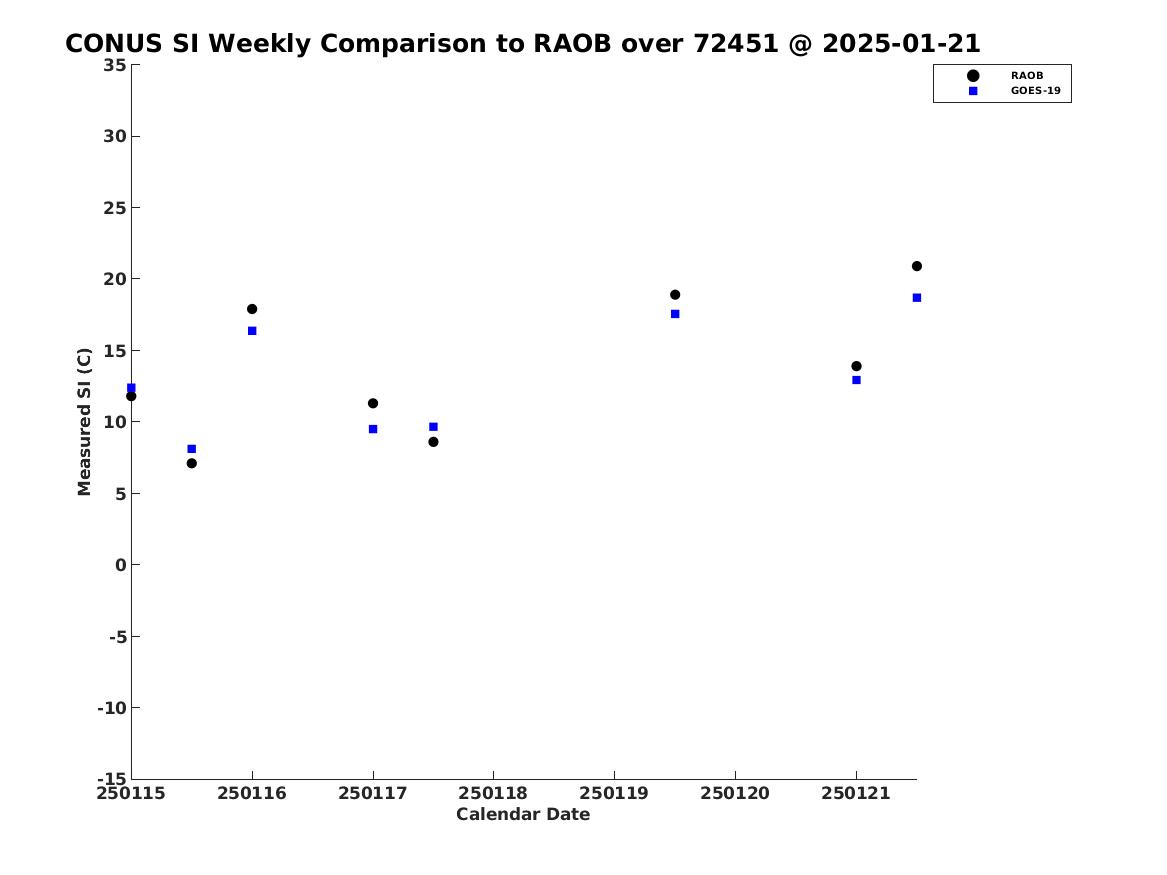 CONUS SI Weekly Comparison to RAOB over 72451 @ 2025-01-21

RAOB
GOES-19

Measured SI (C)

35
30
25
20
15
10
5
0
-5
-10
-15

250115
250116
250117
250118
250119
250120
250121

Calendar Date